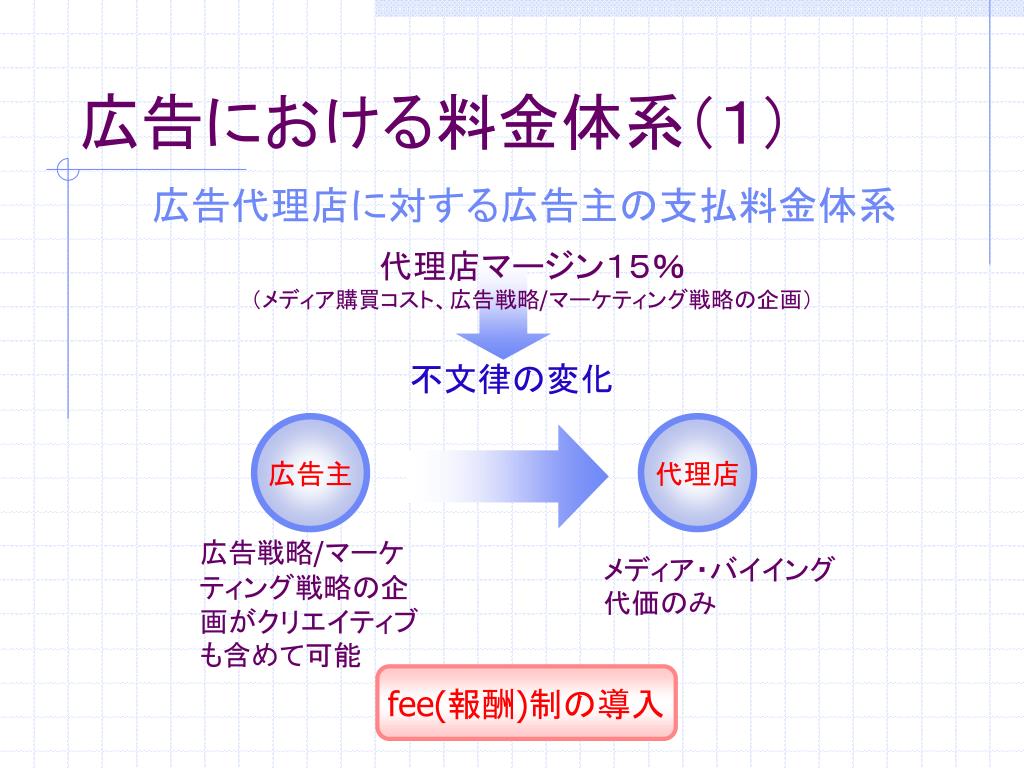 広告における料金体系（1）

広告代理店に対する広告主の支払料金体系

代理店マージン15％
（メディア購買コスト、広告戦略/マーケティング戦略の企画）

不文律の変化

広告主

代理店

広告戦略/マーケティング戦略の企画がクリエイティブも含めて可能

メディア・バイイング代価のみ

fee(報酬)制の導入